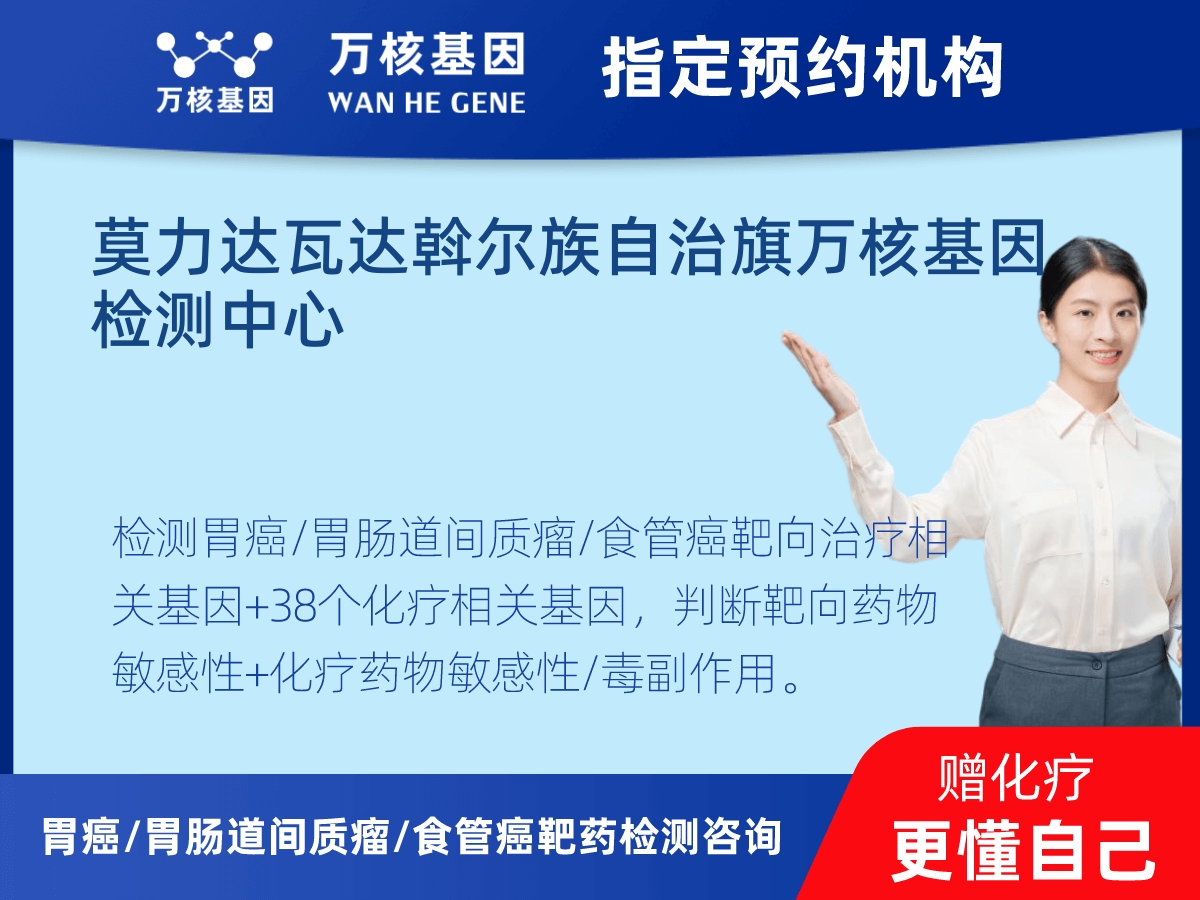 万核基因

万核基因
WAN HE GENE

指定预约机构

莫力达瓦达斡尔族自治旗万核基因检测中心

检测胃癌/胃肠道间质瘤/食管癌靶向治疗相关基因+38个化疗相关基因，判断靶向药物敏感性+化疗药物敏感性/毒副作用。

胃癌/胃肠道间质瘤/食管癌靶药检测咨询

赠化疗
更懂自己